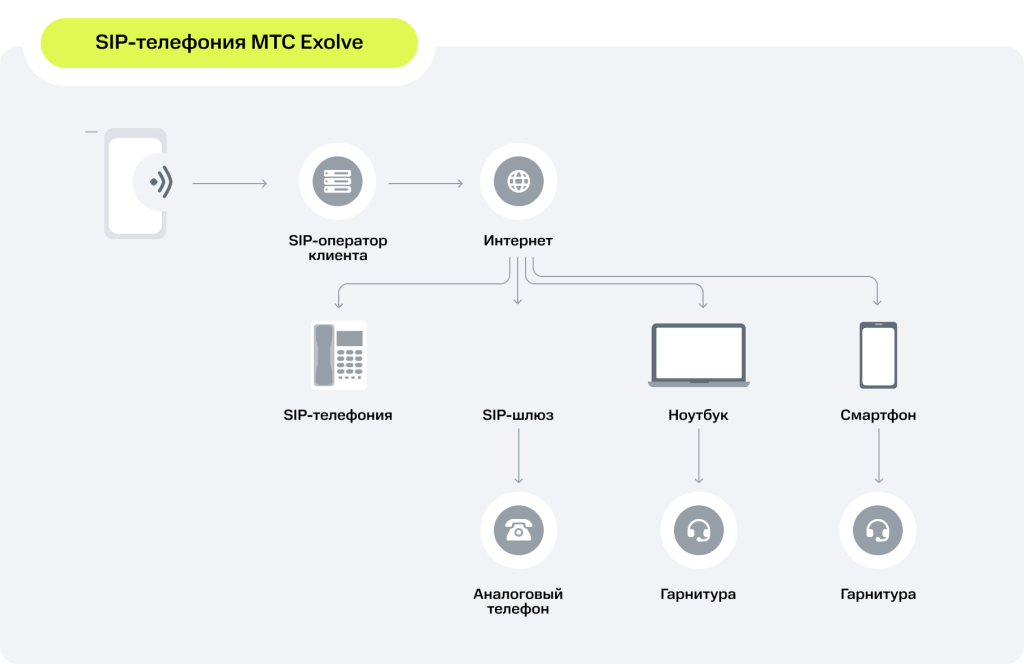 SIP-телефония МТС Exolve

SIP-оператор клиента

Интернет

SIP-телефония

SIP-шлюз

Ноутбук

Смартфон

Аналоговый телефон

Гарнитура

Гарнитура